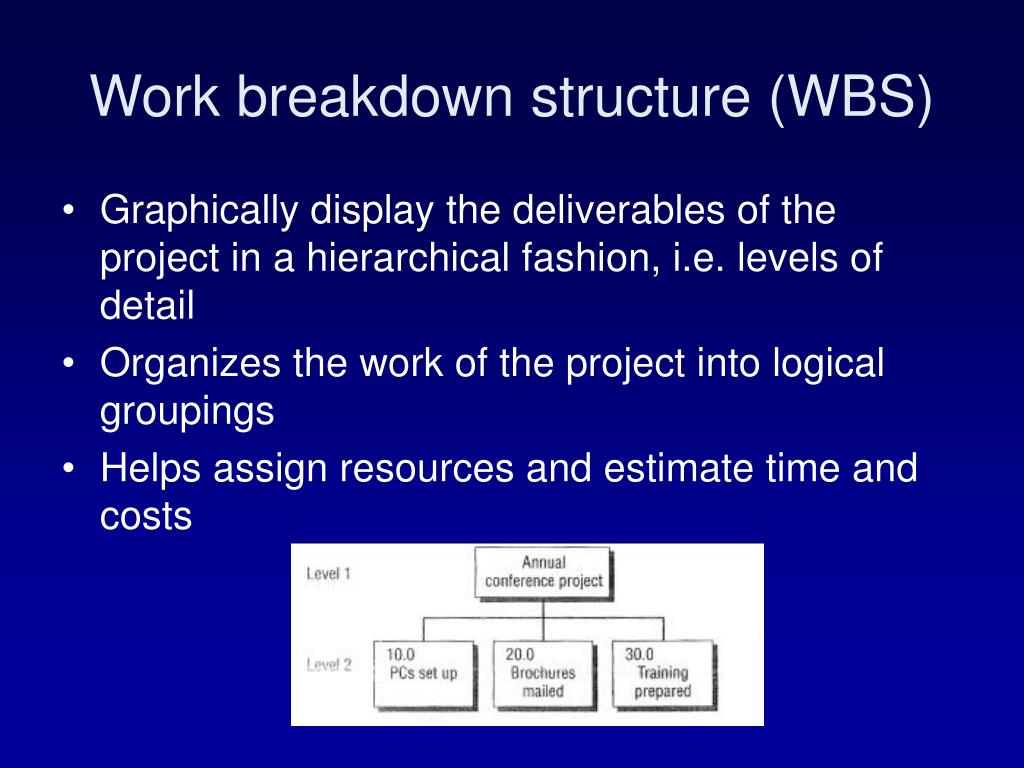 Work breakdown structure (WBS)

• Graphically display the deliverables of the project in a hierarchical fashion, i.e. levels of detail
• Organizes the work of the project into logical groupings
• Helps assign resources and estimate time and costs

Level 1
Annual conference project

Level 2
10.0 PCs set up
20.0 Brochures mailed
30.0 Training prepared